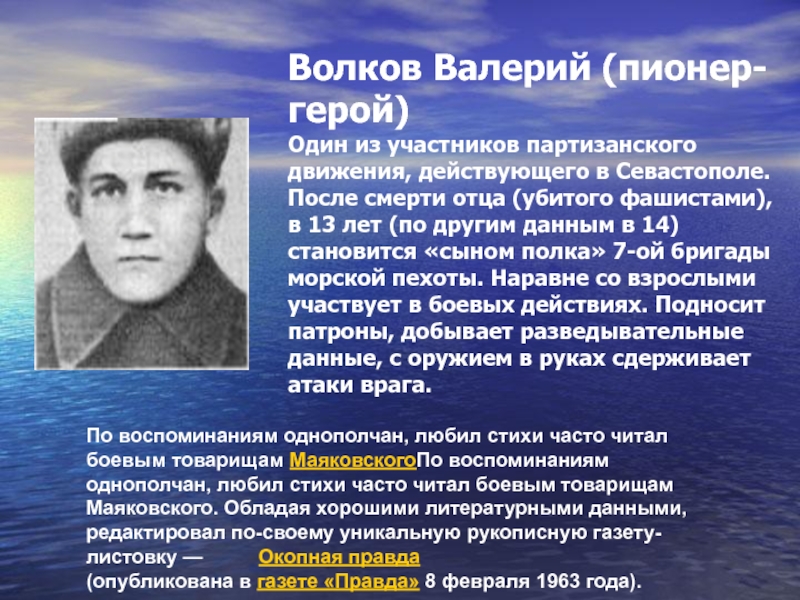 Волков Валерий (пионер-герой)

Один из участников партизанского движения, действующего в Севастополе. После смерти отца (убитого фашистами), в 13 лет (по другим данным в 14) становится «сыном полка» 7-ой бригады морской пехоты. Наравне со взрослыми участвует в боевых действиях. Подносит патроны, добывает разведывательные данные, с оружием в руках сдерживает атаки врага.

По воспоминаниям однополчан, любил стихи часто читал боевым товарищам МаяковскогоПо воспоминаниям однополчан, любил стихи часто читал боевым товарищам Маяковского. Обладая хорошими литературными данными, редактировал по-своему уникальную рукописную газету-листовку — Окопная правда (опубликована в газете «Правда» 8 февраля 1963 года).